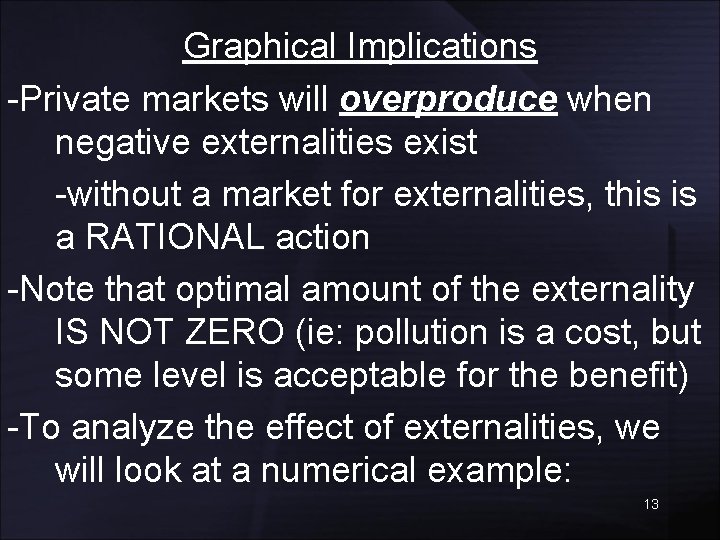 Graphical Implications

-Private markets will overproduce when negative externalities exist

-without a market for externalities, this is a RATIONAL action

-Note that optimal amount of the externality IS NOT ZERO (ie: pollution is a cost, but some level is acceptable for the benefit)

-To analyze the effect of externalities, we will look at a numerical example:

13